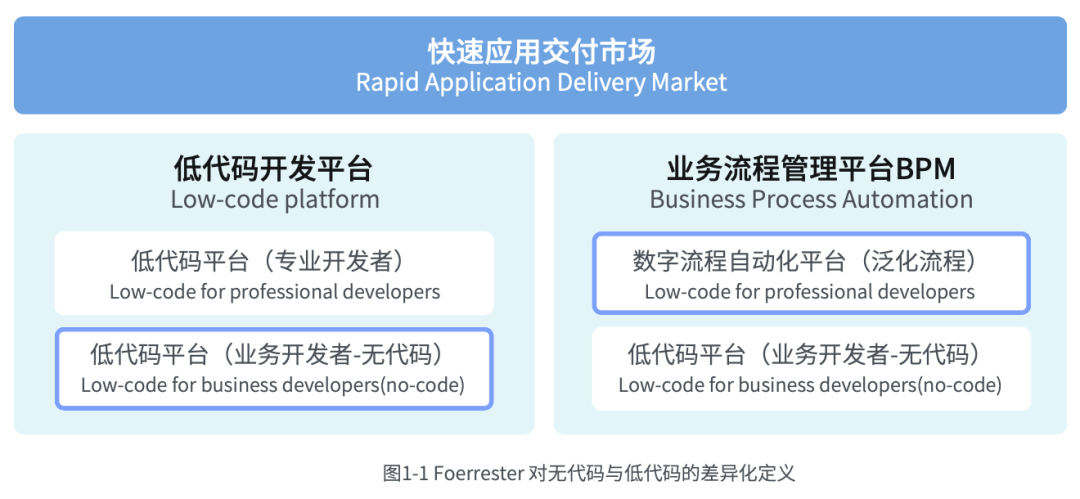 快速应用交付市场
Rapid Application Delivery Market

低代码开发平台
Low-code platform

低代码平台（专业开发者）
Low-code for professional developers

低代码平台（业务开发者-无代码）
Low-code for business developers(no-code)

业务流程管理平台BPM
Business Process Automation

数字流程自动化平台（泛化流程）
Low-code for professional developers

低代码平台（业务开发者-无代码）
Low-code for business developers(no-code)

图1-1 Foerrester 对无代码与低代码的差异化定义